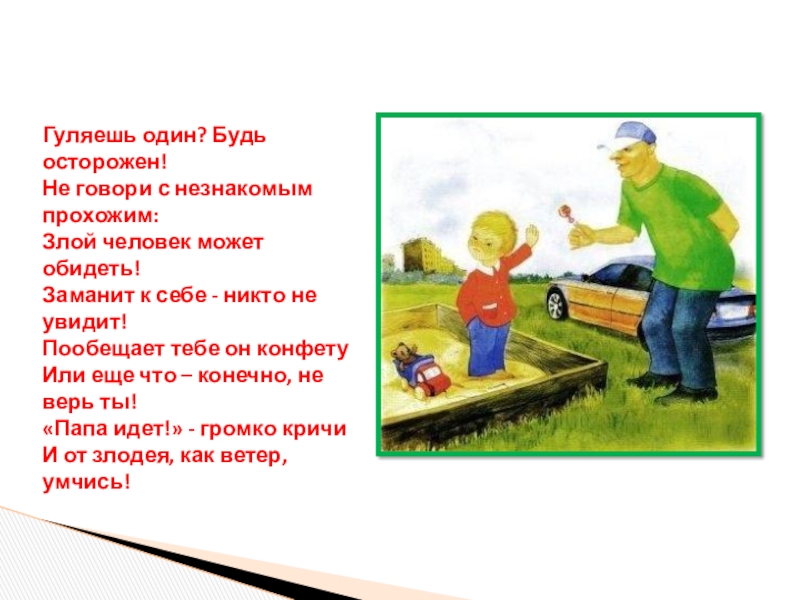 Гуляешь один? Будь осторожен!
Не говори с незнакомым прохожим:
Злой человек может обидеть!
Заманит к себе - никто не увидит!
Пообещает тебе он конфету
Или еще что – конечно, не верь ты!
«Папа идет!» - громко кричи
И от злодея, как ветер, умчись!